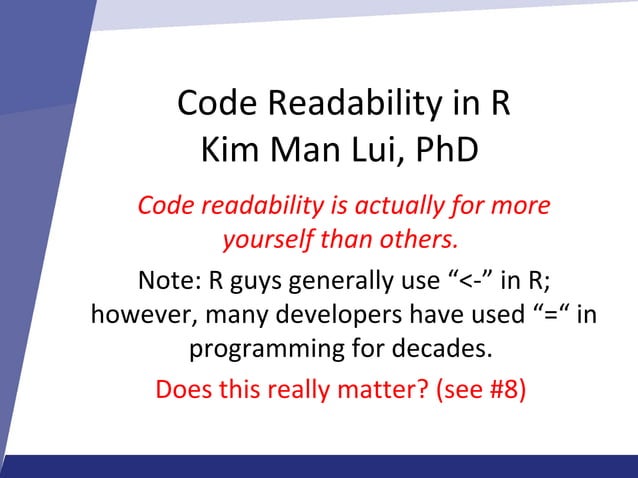 Code Readability in R
Kim Man Lui, PhD

Code readability is actually for more yourself than others.

Note: R guys generally use “<-” in R; however, many developers have used “=“ in programming for decades.

Does this really matter? (see #8)